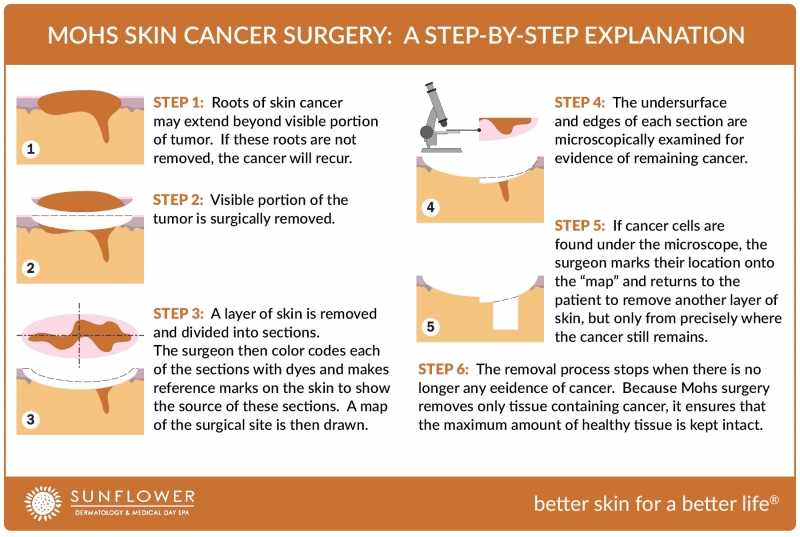 MOHS SKIN CANCER SURGERY: A STEP-BY-STEP EXPLANATION

1

STEP 1: Roots of skin cancer may extend beyond visible portion of tumor. If these roots are not removed, the cancer will recur.

2

STEP 2: Visible portion of the tumor is surgically removed.

3

STEP 3: A layer of skin is removed and divided into sections. The surgeon then color codes each of the sections with dyes and makes reference marks on the skin to show the source of these sections. A map of the surgical site is then drawn.

4

STEP 4: The undersurface and edges of each section are microscopically examined for evidence of remaining cancer.

5

STEP 5: If cancer cells are found under the microscope, the surgeon marks their location onto the "map" and returns to the patient to remove another layer of skin, but only from precisely where the cancer still remains.

STEP 6: The removal process stops when there is no longer any eeidence of cancer. Because Mohs surgery removes only tissue containing cancer, it ensures that the maximum amount of healthy tissue is kept intact.

SUNFLOWER
DERMATOLOGY & MEDICAL DAY SPA

better skin for a better life®